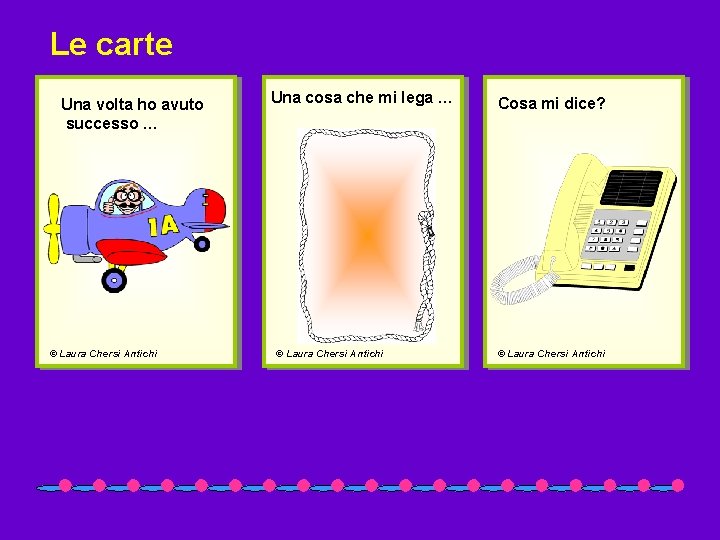 Le carte

Una volta ho avuto successo ...

1A

© Laura Chersi Antichi

Una cosa che mi lega ...

© Laura Chersi Antichi

Cosa mi dice?

© Laura Chersi Antichi